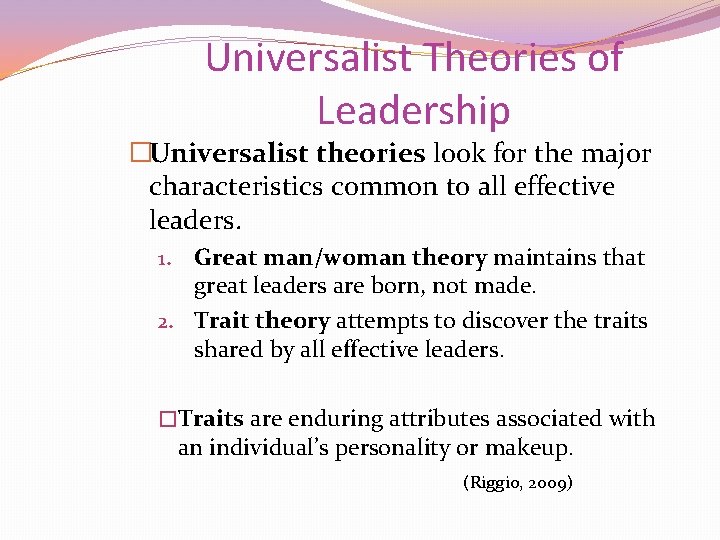 Universalist Theories of Leadership

□Universalist theories look for the major characteristics common to all effective leaders.

1. Great man/woman theory maintains that great leaders are born, not made.
2. Trait theory attempts to discover the traits shared by all effective leaders.

□Traits are enduring attributes associated with an individual's personality or makeup.

(Riggio, 2009)